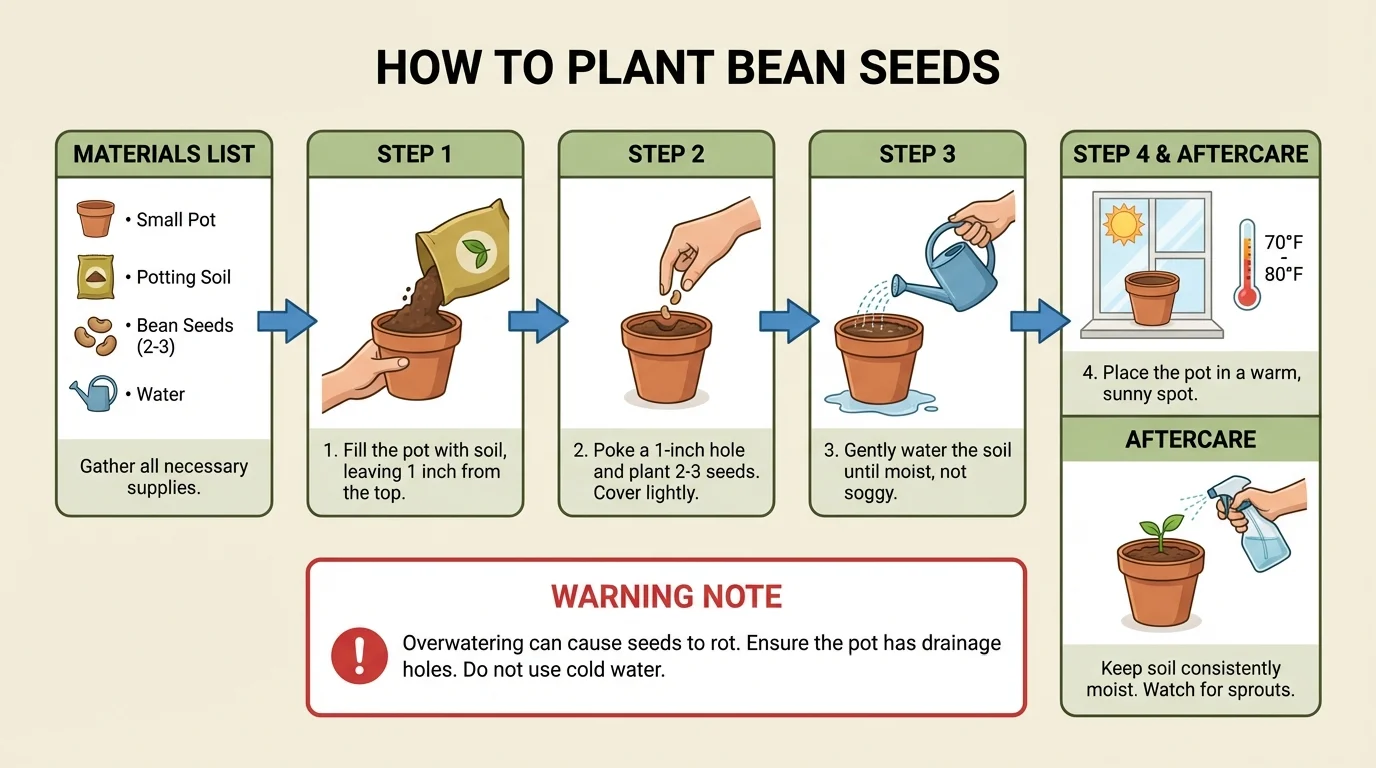 HOW TO PLANT BEAN SEEDS

MATERIALS LIST

• Small Pot

• Potting Soil

• Bean Seeds (2-3)

• Water

Gather all necessary supplies.

STEP 1

1. Fill the pot with soil, leaving 1 inch from the top.

STEP 2

2. Poke a 1-inch hole and plant 2-3 seeds. Cover lightly.

STEP 3

3. Gently water the soil until moist, not soggy.

STEP 4 & AFTERCARE

70°F - 80°F

4. Place the pot in a warm, sunny spot.

AFTERCARE

Keep soil consistently moist. Watch for sprouts.

WARNING NOTE

!

Overwatering can cause seeds to rot. Ensure the pot has drainage holes. Do not use cold water.